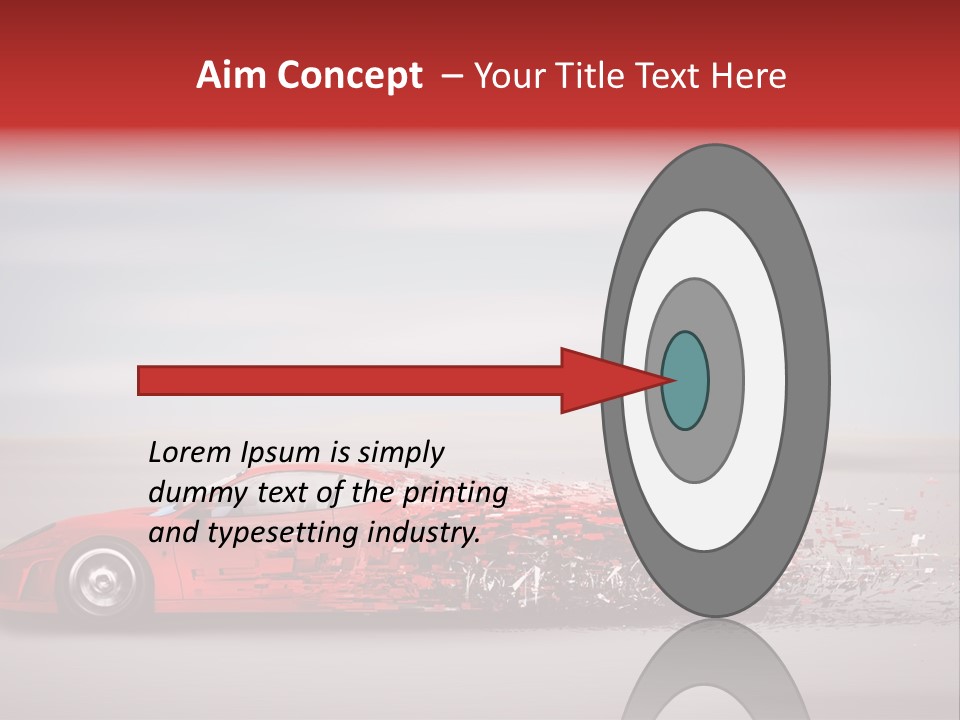 Aim Concept – Your Title Text Here

Lorem Ipsum is simply dummy text of the printing and typesetting industry.